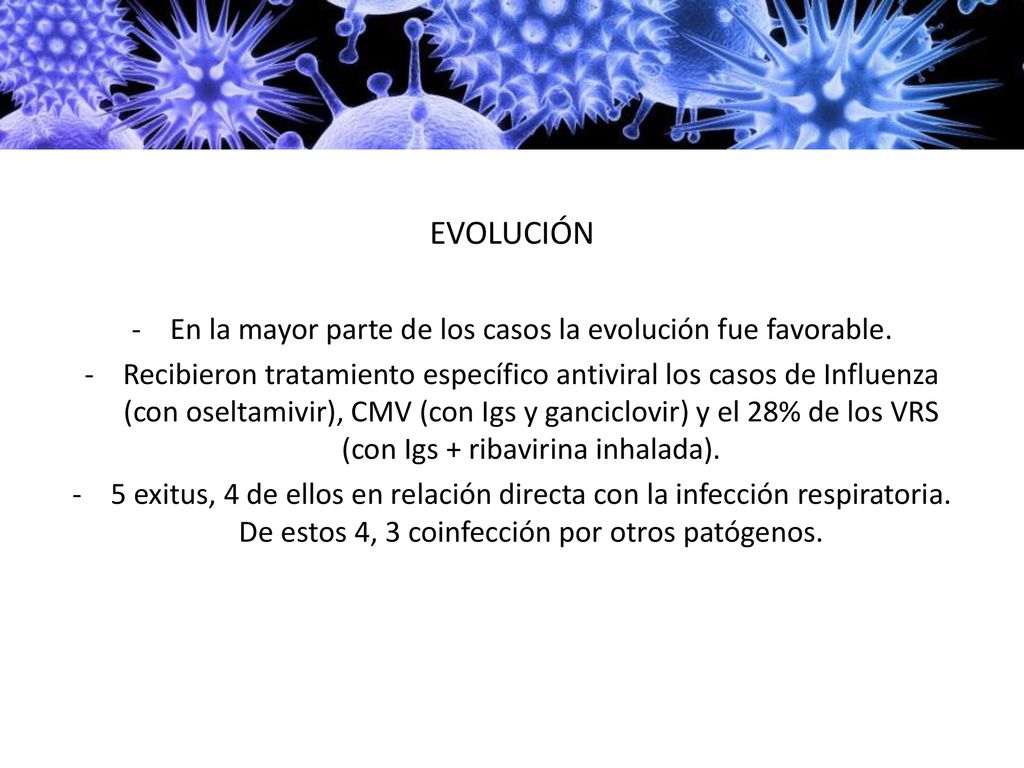 EVOLUCIÓN

- En la mayor parte de los casos la evolución fue favorable.
- Recibieron tratamiento específico antiviral los casos de Influenza (con oseltamivir), CMV (con Igs y ganciclovir) y el 28% de los VRS (con Igs + ribavirina inhalada).
- 5 exitus, 4 de ellos en relación directa con la infección respiratoria. De estos 4, 3 coinfección por otros patógenos.